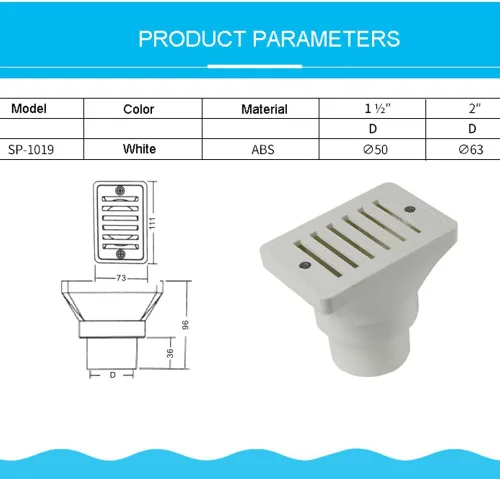 PRODUCT PARAMETERS

| Model | Color | Material | 1 ½" | 2" |
|---|---|---|---|---|
| | | | D | D |
| SP-1019 | White | ABS | ∅50 | ∅63 |

111

73

96

36

D